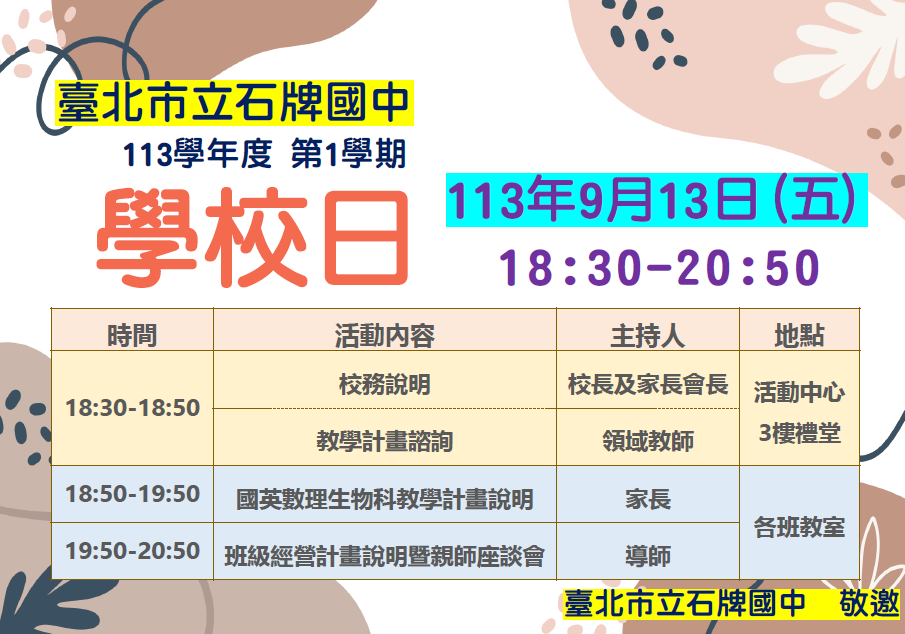 臺北市立石牌國中

113學年度 第1學期

學校日

113年9月13日 (五)

18:30-20:50

| 時間 | 活動內容 | 主持人 | 地點 |
|---|---|---|---|
| 18:30-18:50 | 校務說明 | 校長及家長會長 | 活動中心 3樓禮堂 |
| 18:30-18:50 | 教學計畫諮詢 | 領域教師 | 活動中心 3樓禮堂 |
| 18:50-19:50 | 國英數理生物科教學計畫說明 | 家長 | 各班教室 |
| 19:50-20:50 | 班級經營計畫說明暨親師座談會 | 導師 | 各班教室 |

臺北市立石牌國中 敬邀